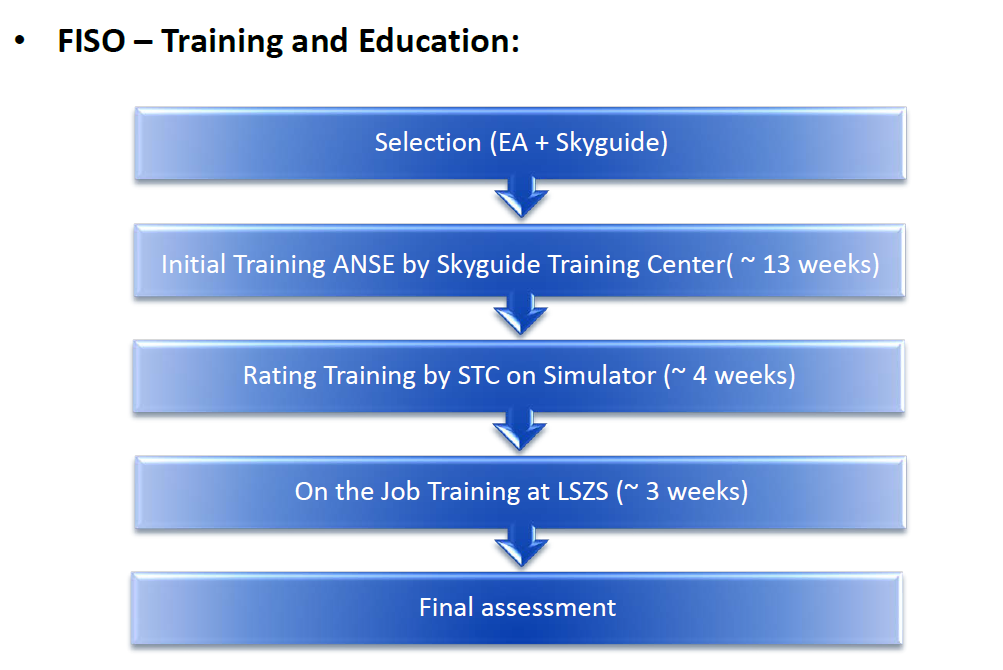 • FISO – Training and Education:

Selection (EA + Skyguide)

Initial Training ANSE by Skyguide Training Center( ~ 13 weeks)

Rating Training by STC on Simulator (~ 4 weeks)

On the Job Training at LSZS (~ 3 weeks)

Final assessment